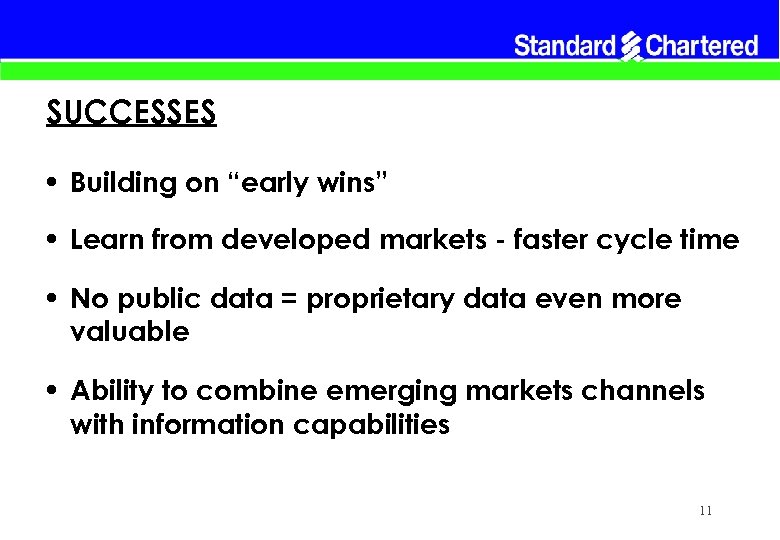 Standard Chartered

SUCCESSES

• Building on “early wins”

• Learn from developed markets - faster cycle time

• No public data = proprietary data even more valuable

• Ability to combine emerging markets channels with information capabilities

11